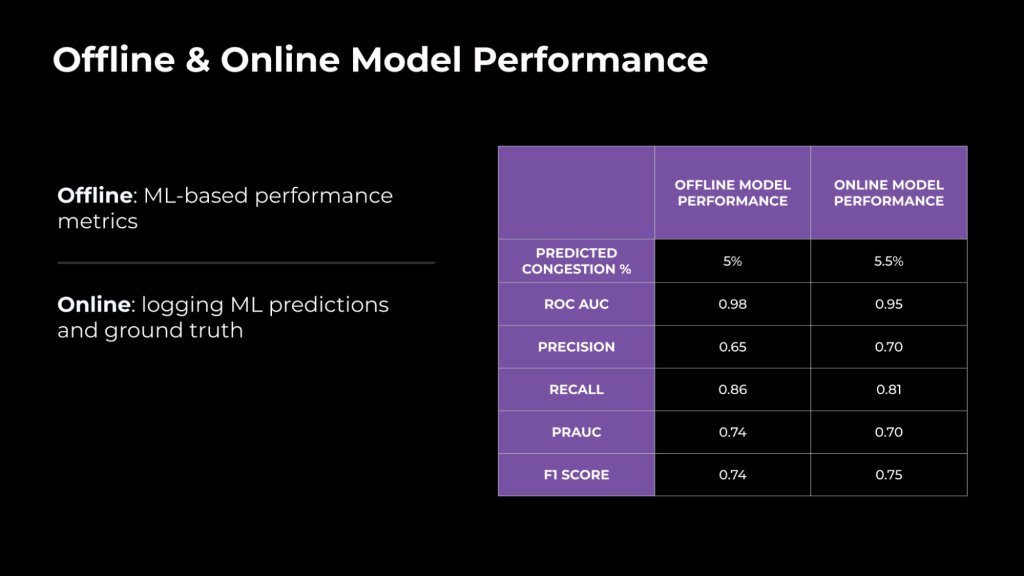 Offline & Online Model Performance

Offline: ML-based performance metrics

Online: logging ML predictions and ground truth

| | OFFLINE MODEL PERFORMANCE | ONLINE MODEL PERFORMANCE |
|---|---|---|
| PREDICTED CONGESTION % | 5% | 5.5% |
| ROC AUC | 0.98 | 0.95 |
| PRECISION | 0.65 | 0.70 |
| RECALL | 0.86 | 0.81 |
| PRAUC | 0.74 | 0.70 |
| F1 SCORE | 0.74 | 0.75 |